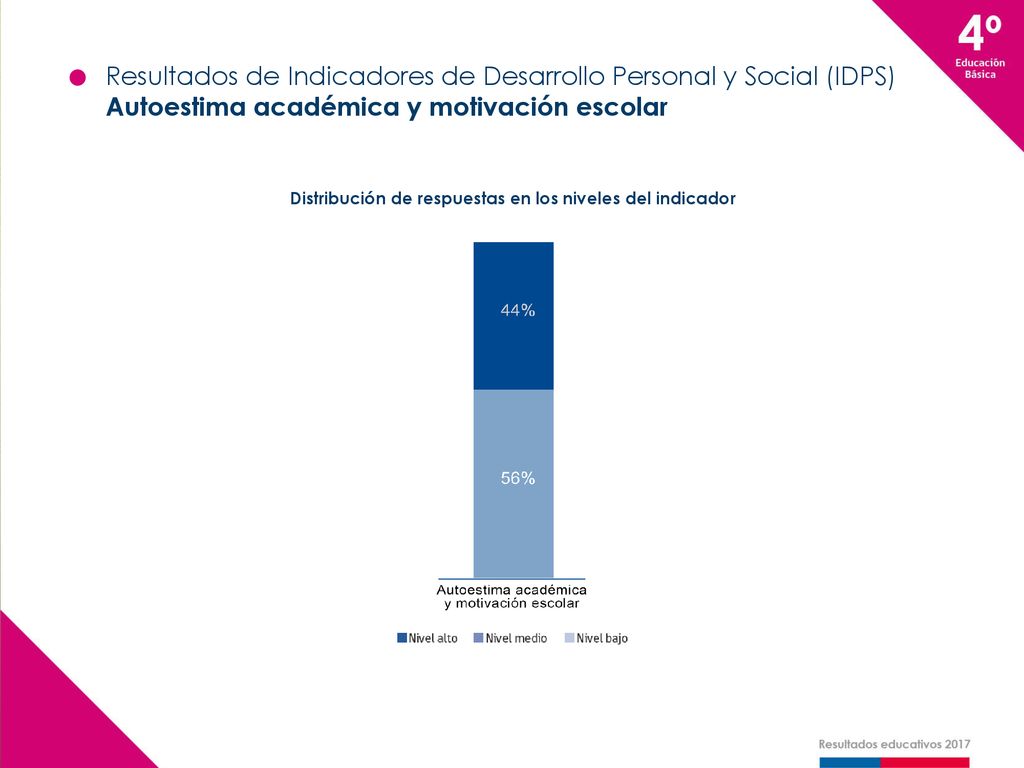 4º
Educación Básica

Resultados de Indicadores de Desarrollo Personal y Social (IDPS)
Autoestima académica y motivación escolar

Distribución de respuestas en los niveles del indicador

44%

56%

Autoestima académica y motivación escolar

Nivel alto Nivel medio Nivel bajo

Resultados educativos 2017